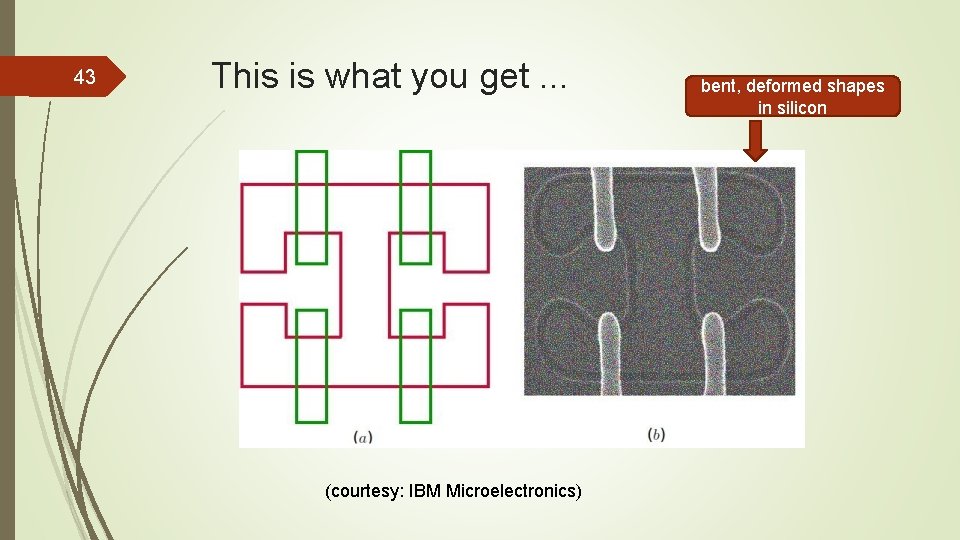 43

This is what you get ...

bent, deformed shapes in silicon

(a)

(b)

(courtesy: IBM Microelectronics)